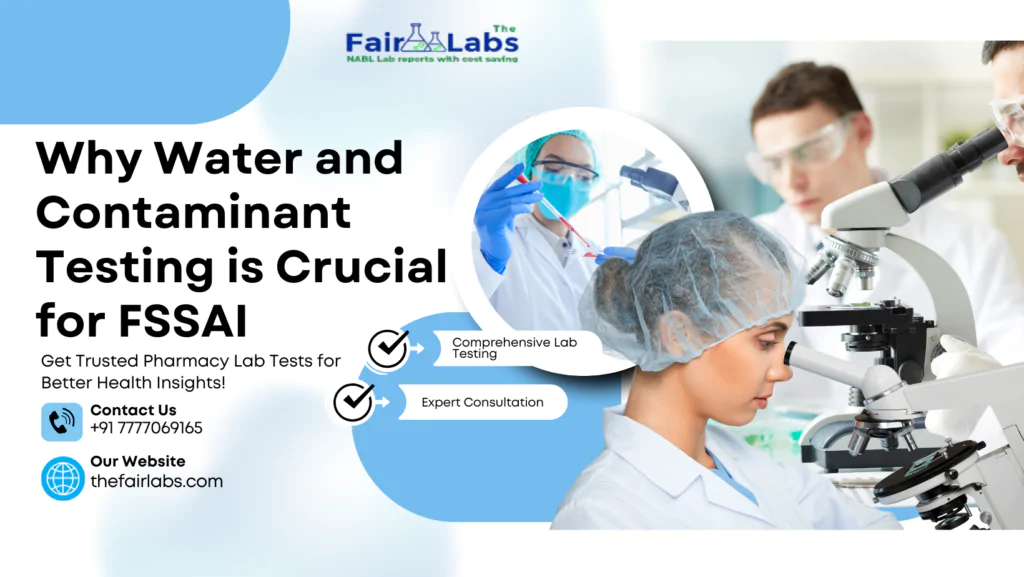 The Fair Labs
NABL Lab reports with cost saving

Why Water and Contaminant Testing is Crucial for FSSAI

Get Trusted Pharmacy Lab Tests for Better Health Insights!

Comprehensive Lab Testing

Expert Consultation

Contact Us
+91 7777069165

Our Website
thefairlabs.com